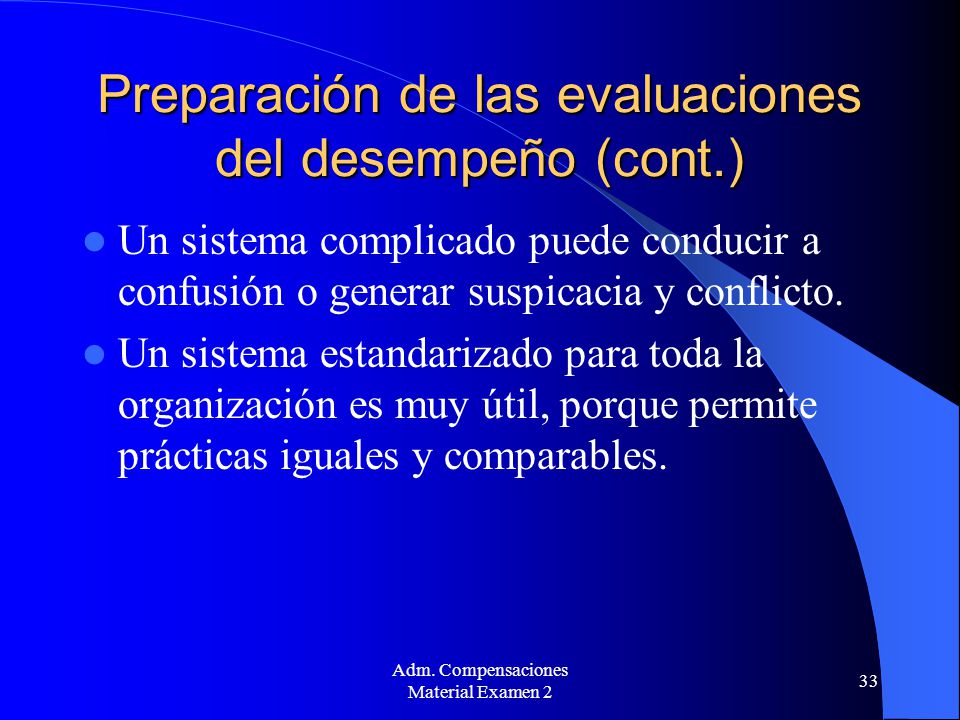 Preparación de las evaluaciones del desempeño (cont.)

Un sistema complicado puede conducir a confusión o generar suspicacia y conflicto.

Un sistema estandarizado para toda la organización es muy útil, porque permite prácticas iguales y comparables.

Adm. Compensaciones
Material Examen 2

33